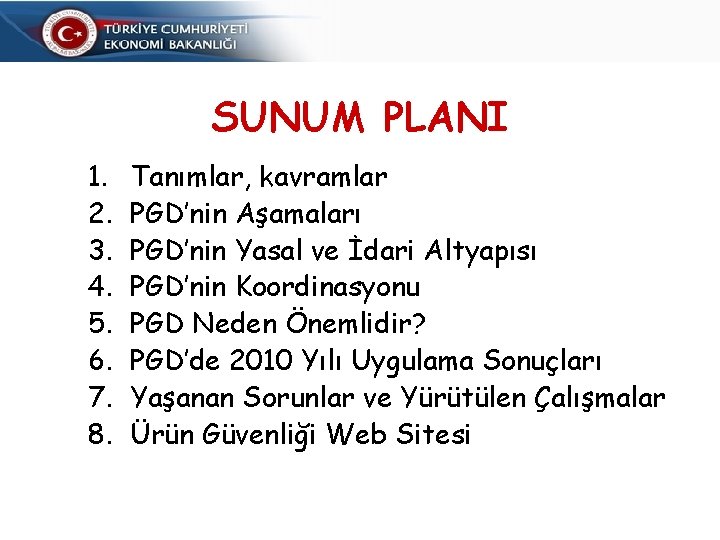 TÜRKİYE CUMHURİYETİ
EKONOMİ BAKANLIĞI

SUNUM PLANI

1. Tanımlar, kavramlar
2. PGD'nin Aşamaları
3. PGD'nin Yasal ve İdari Altyapısı
4. PGD'nin Koordinasyonu
5. PGD Neden Önemlidir?
6. PGD'de 2010 Yılı Uygulama Sonuçları
7. Yaşanan Sorunlar ve Yürütülen Çalışmalar
8. Ürün Güvenliği Web Sitesi